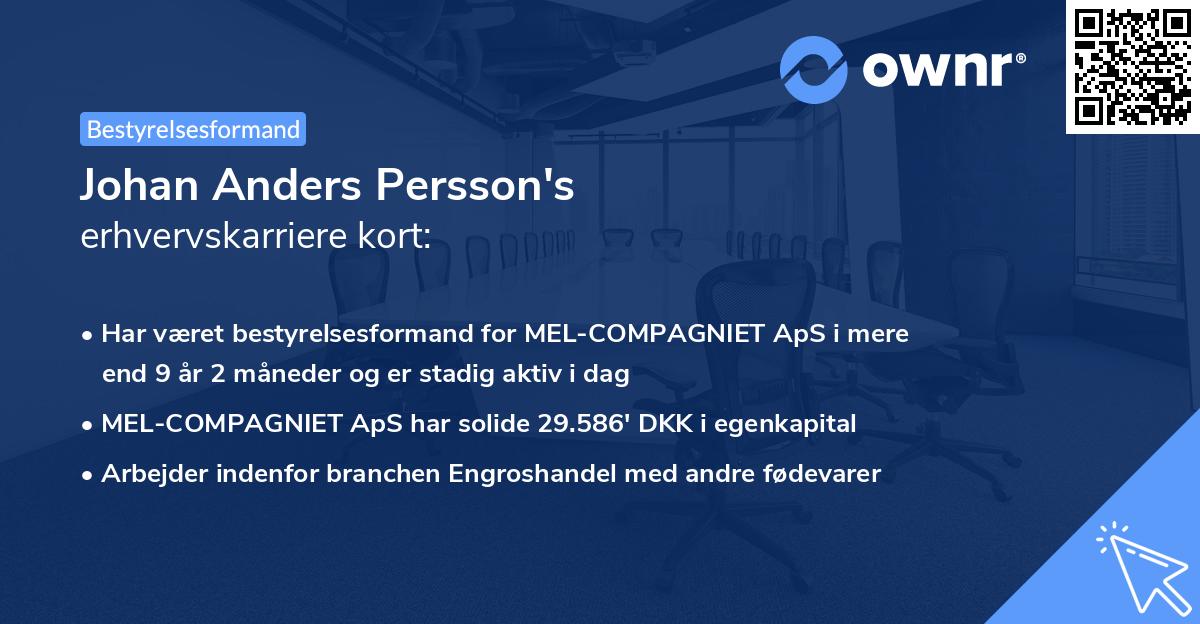 ownr®

Bestyrelsesformand

Johan Anders Persson's erhvervskarriere kort:

• Har været bestyrelsesformand for MEL-COMPAGNIET ApS i mere end 9 år 2 måneder og er stadig aktiv i dag

• MEL-COMPAGNIET ApS har solide 29.586' DKK i egenkapital

• Arbejder indenfor branchen Engroshandel med andre fødevarer